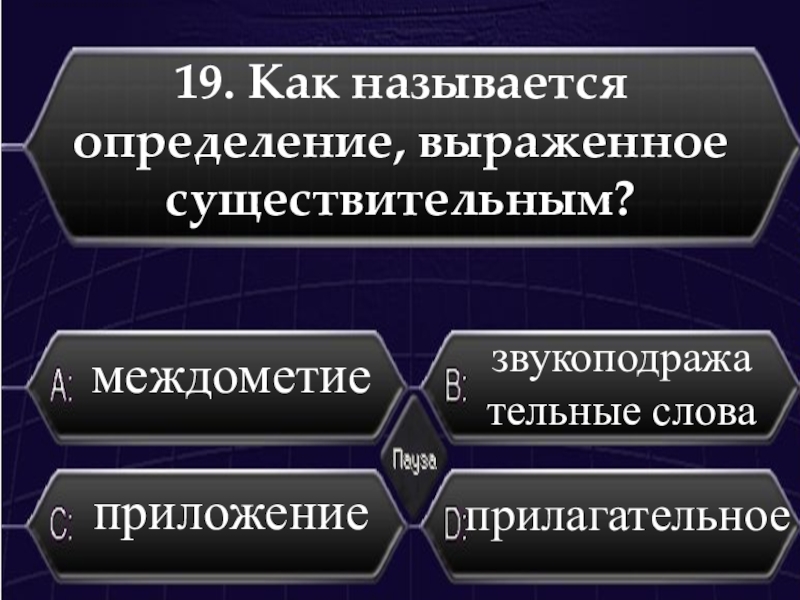 19. Как называется определение, выраженное существительным?

A: междометие

B: звукоподража тельные слова

Пауза

C: приложение

D: прилагательное